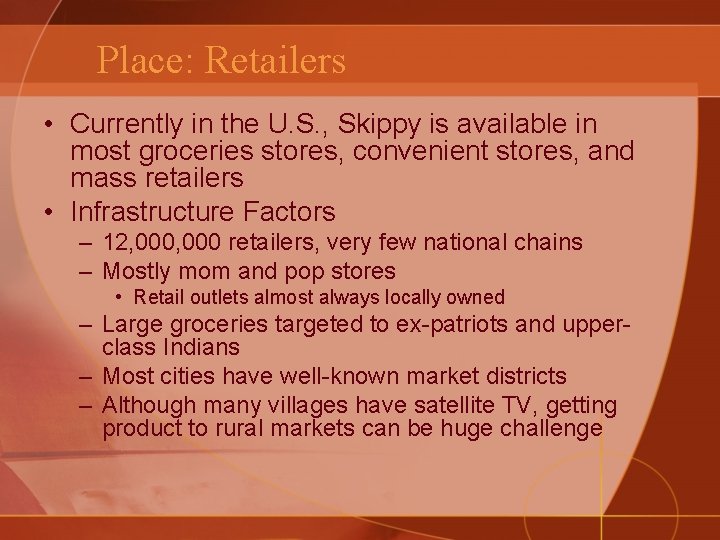 Place: Retailers

• Currently in the U.S., Skippy is available in most groceries stores, convenient stores, and mass retailers

• Infrastructure Factors
– 12,000,000 retailers, very few national chains
– Mostly mom and pop stores
• Retail outlets almost always locally owned
– Large groceries targeted to ex-patriots and upper-class Indians
– Most cities have well-known market districts
– Although many villages have satellite TV, getting product to rural markets can be huge challenge